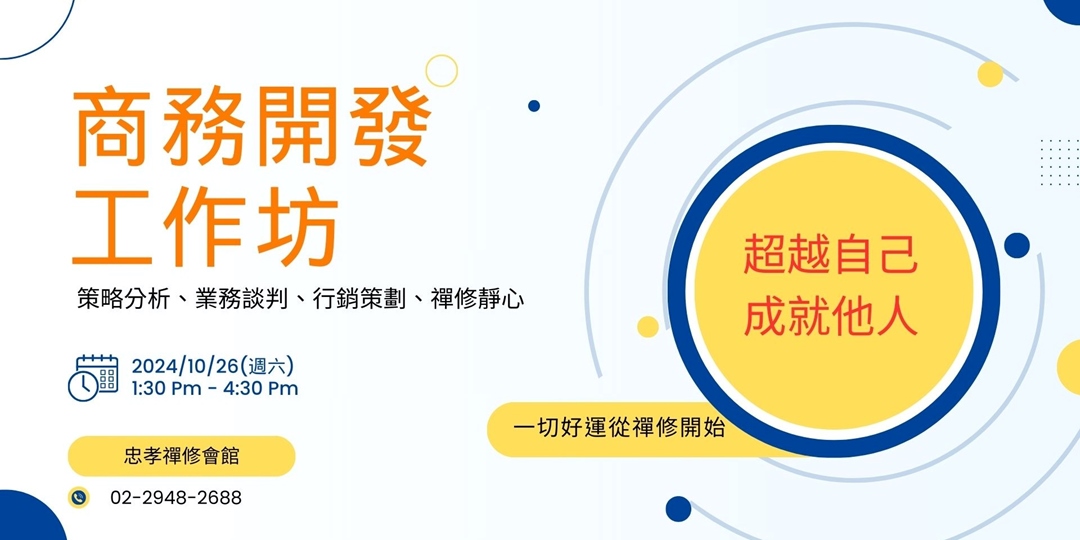 商務開發
工作坊

策略分析、業務談判、行銷策劃、禪修靜心

2024/10/26(週六)
1:30 Pm - 4:30 Pm

忠孝禪修會館

02-2948-2688

超越自己
成就他人

一切好運從禪修開始